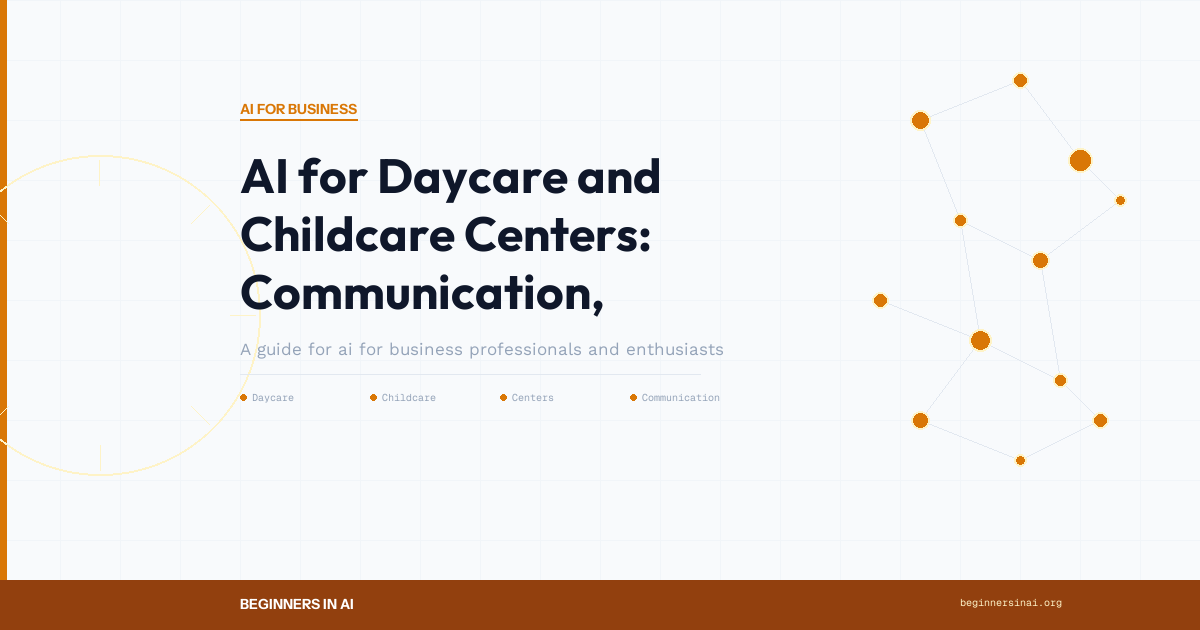 AI FOR BUSINESS

AI for Daycare and Childcare Centers: Communication,

A guide for ai for business professionals and enthusiasts

Daycare
Childcare
Centers
Communication

BEGINNERS IN AI

beginnersinai.org